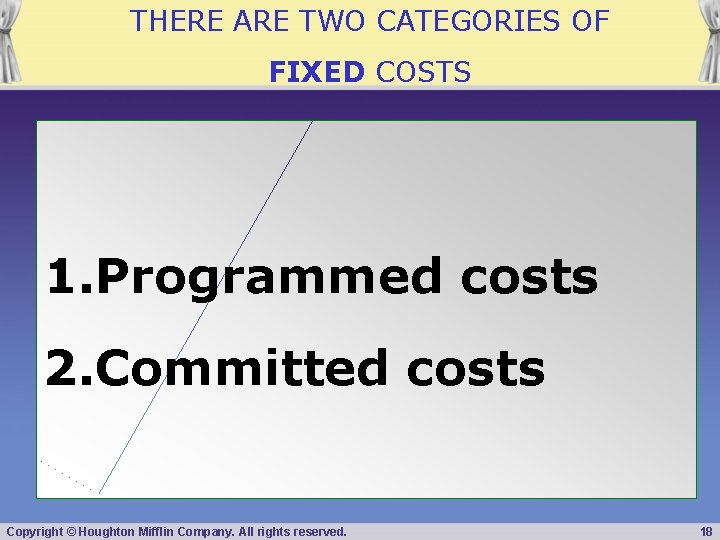 THERE ARE TWO CATEGORIES OF FIXED COSTS

1.Programmed costs

2.Committed costs

Copyright © Houghton Mifflin Company. All rights reserved.

18